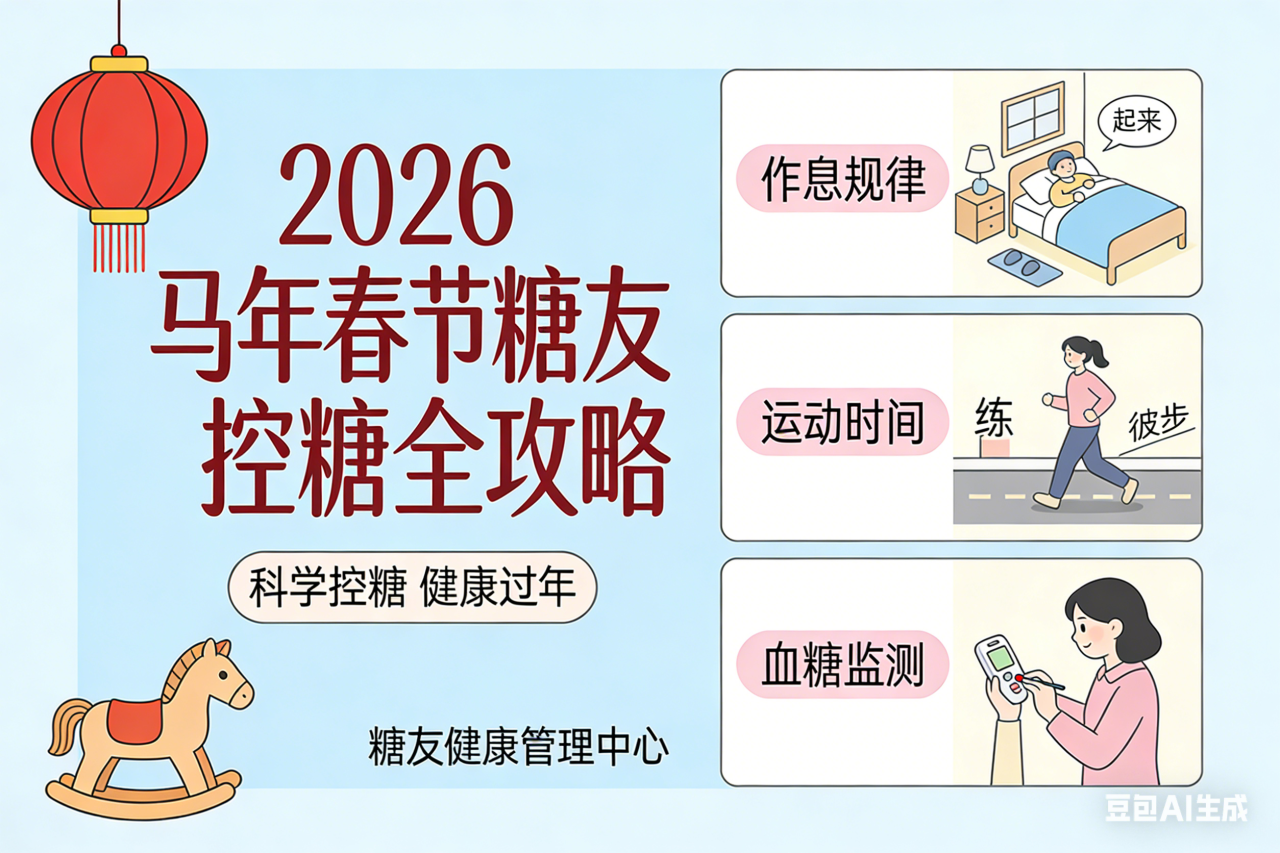 2026
马年春节糖友
控糖全攻略

科学控糖 健康过年

糖友健康管理中心

作息规律

起来

运动时间

练

彼步

血糖监测

豆包AI生成